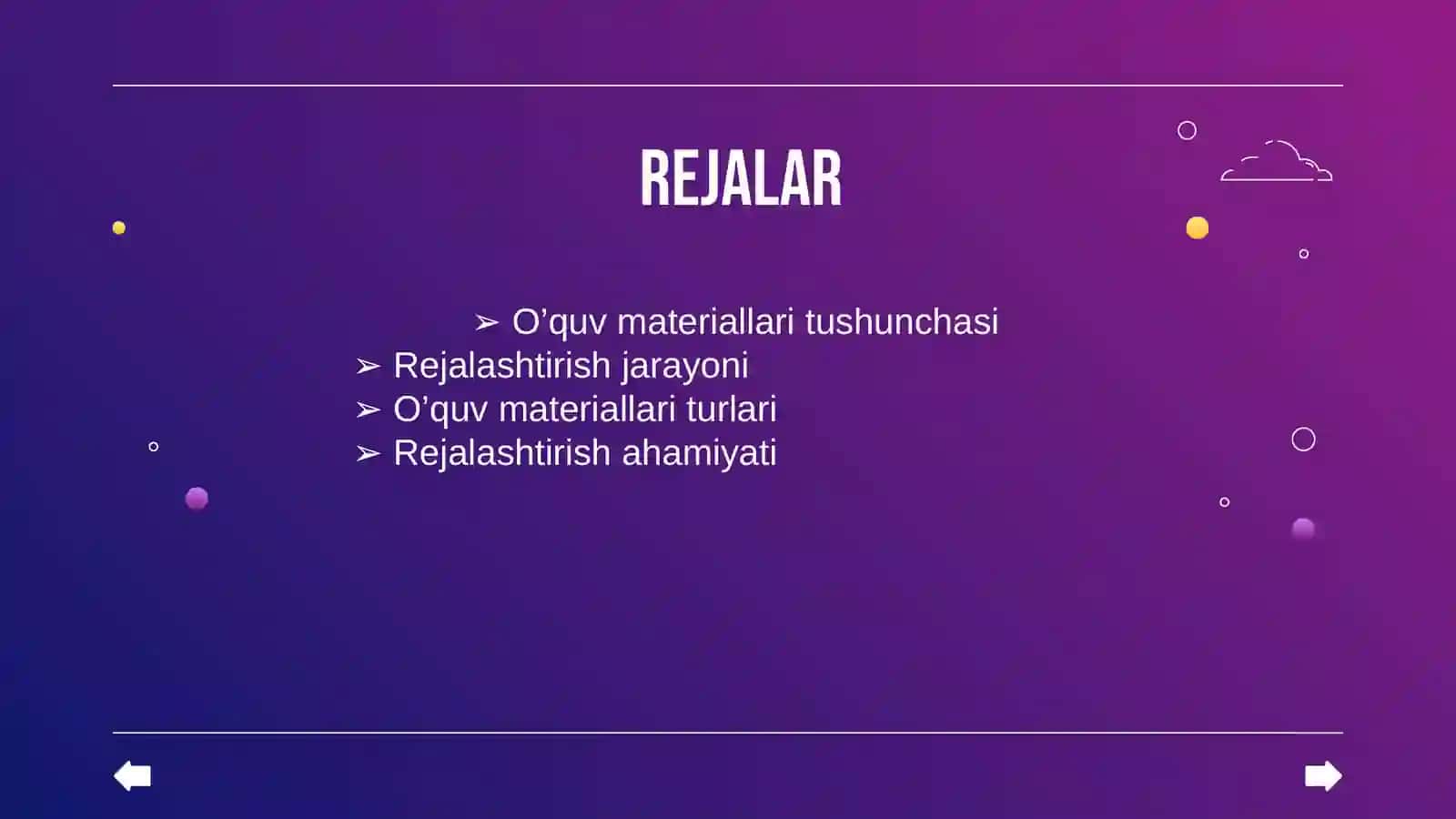 REJALAR

➢ O’quv materiallari tushunchasi
➢ Rejalashtirish jarayoni
➢ O’quv materiallari turlari
➢ Rejalashtirish ahamiyati